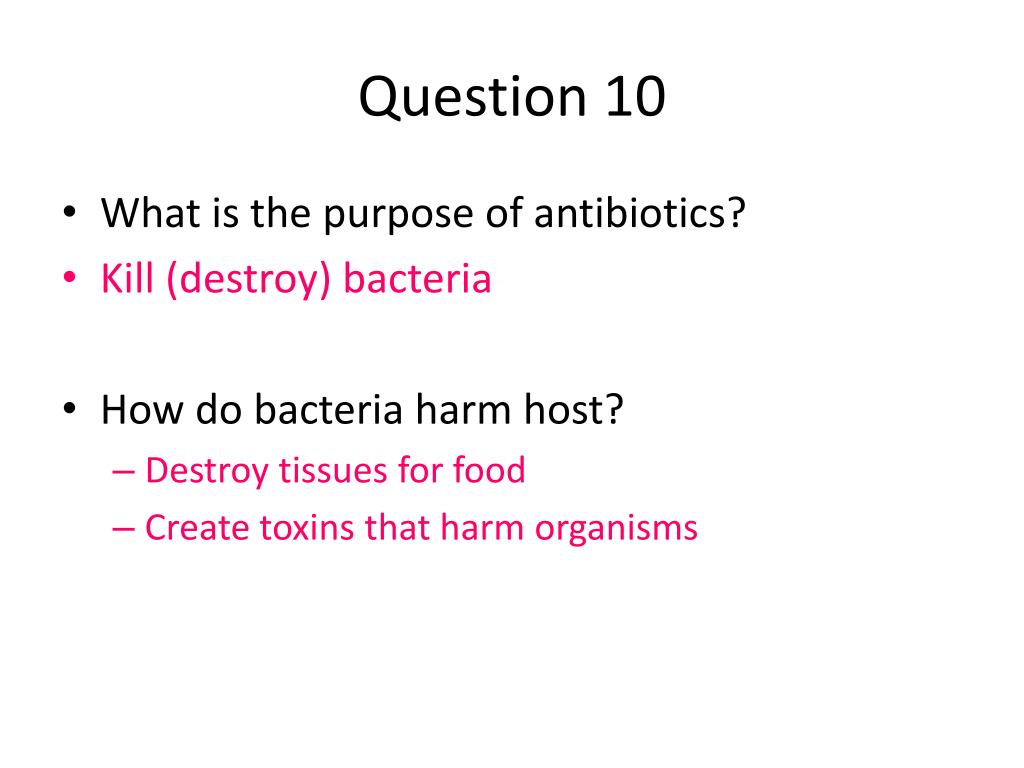 Question 10

• What is the purpose of antibiotics?
• Kill (destroy) bacteria

• How do bacteria harm host?
– Destroy tissues for food
– Create toxins that harm organisms